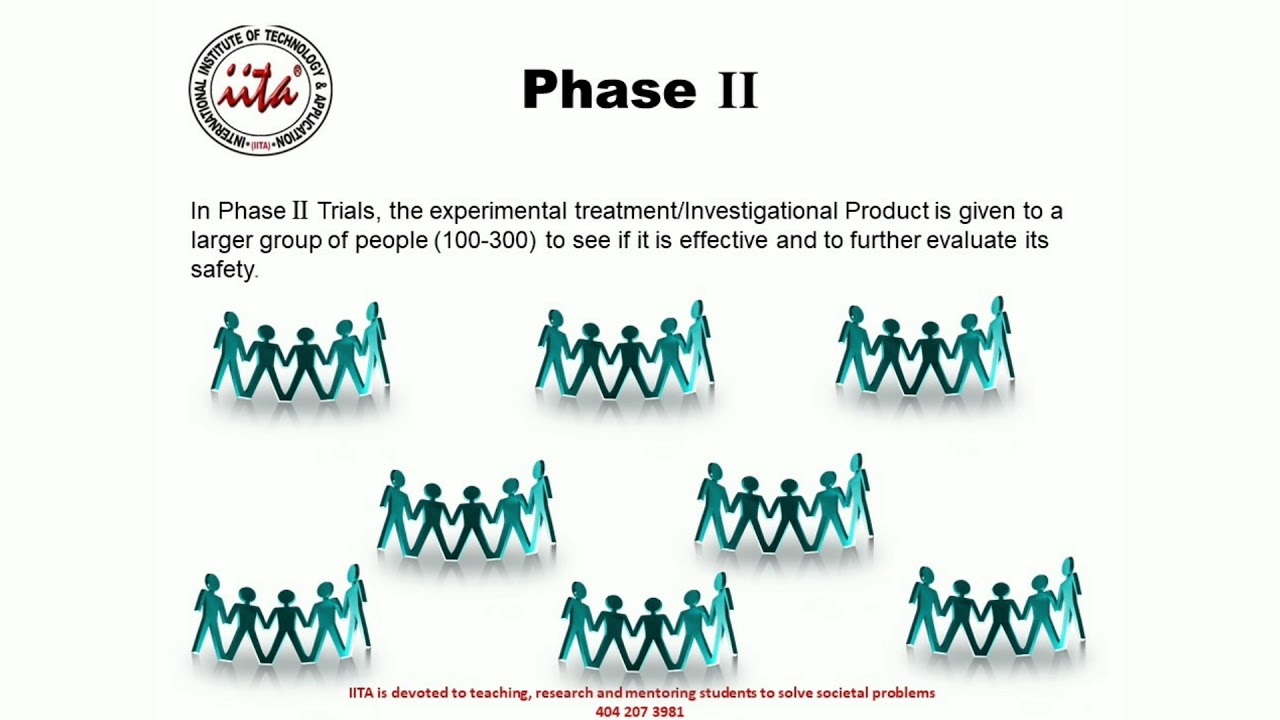 INTERNATIONAL INSTITUTE OF TECHNOLOGY & APPLICATION
iita®
(IITA)

Phase II

In Phase II Trials, the experimental treatment/Investigational Product is given to a larger group of people (100-300) to see if it is effective and to further evaluate its safety.

IITA is devoted to teaching, research and mentoring students to solve societal problems
404 207 3981